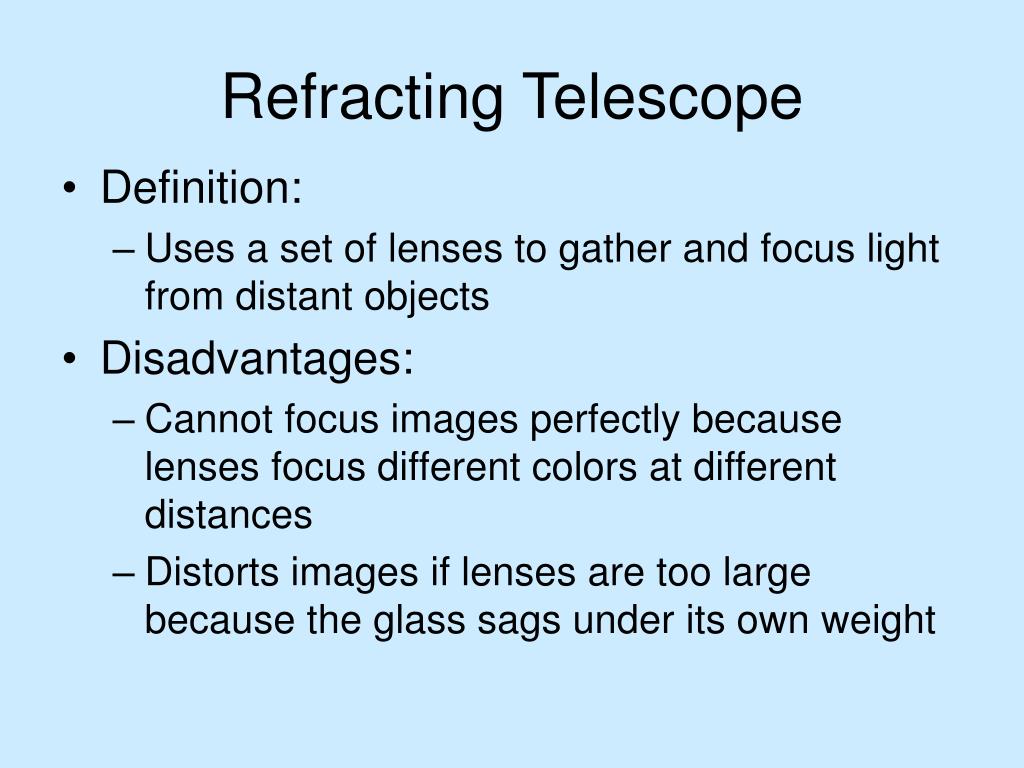 Refracting Telescope

• Definition:
– Uses a set of lenses to gather and focus light from distant objects
• Disadvantages:
– Cannot focus images perfectly because lenses focus different colors at different distances
– Distorts images if lenses are too large because the glass sags under its own weight